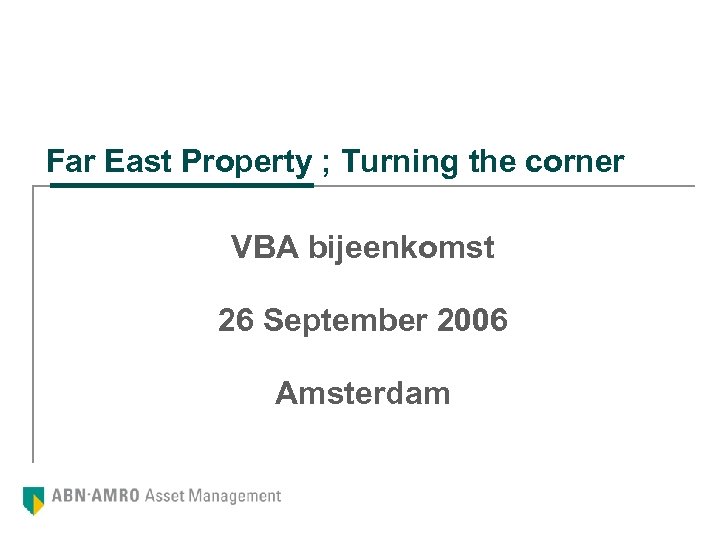 Far East Property ; Turning the corner

VBA bijeenkomst

26 September 2006

Amsterdam

ABN·AMRO Asset Management